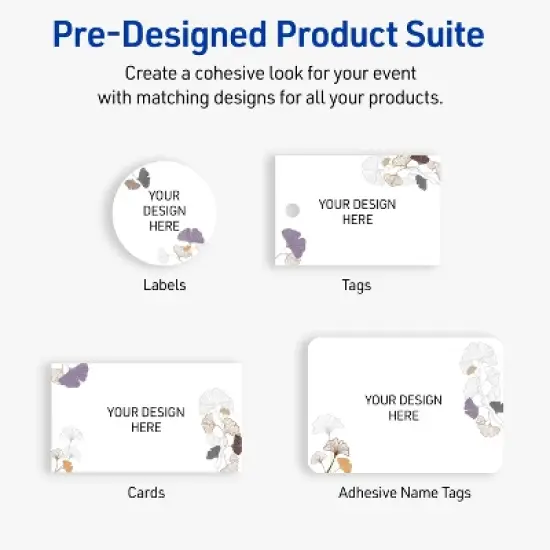 Pre-Designed Product Suite

Create a cohesive look for your event with matching designs for all your products.

YOUR DESIGN HERE

Labels

YOUR DESIGN HERE

Tags

YOUR DESIGN HERE

Cards

YOUR DESIGN HERE

Adhesive Name Tags